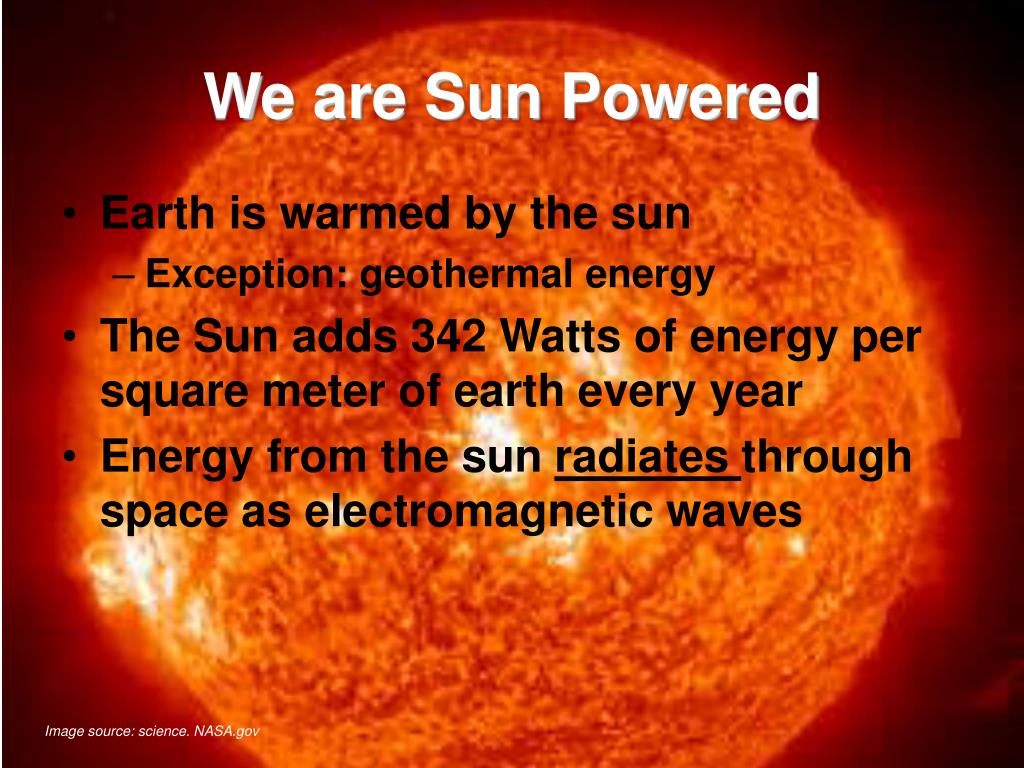 We are Sun Powered

• Earth is warmed by the sun
– Exception: geothermal energy
• The Sun adds 342 Watts of energy per square meter of earth every year
• Energy from the sun radiates through space as electromagnetic waves

Image source: science. NASA.gov